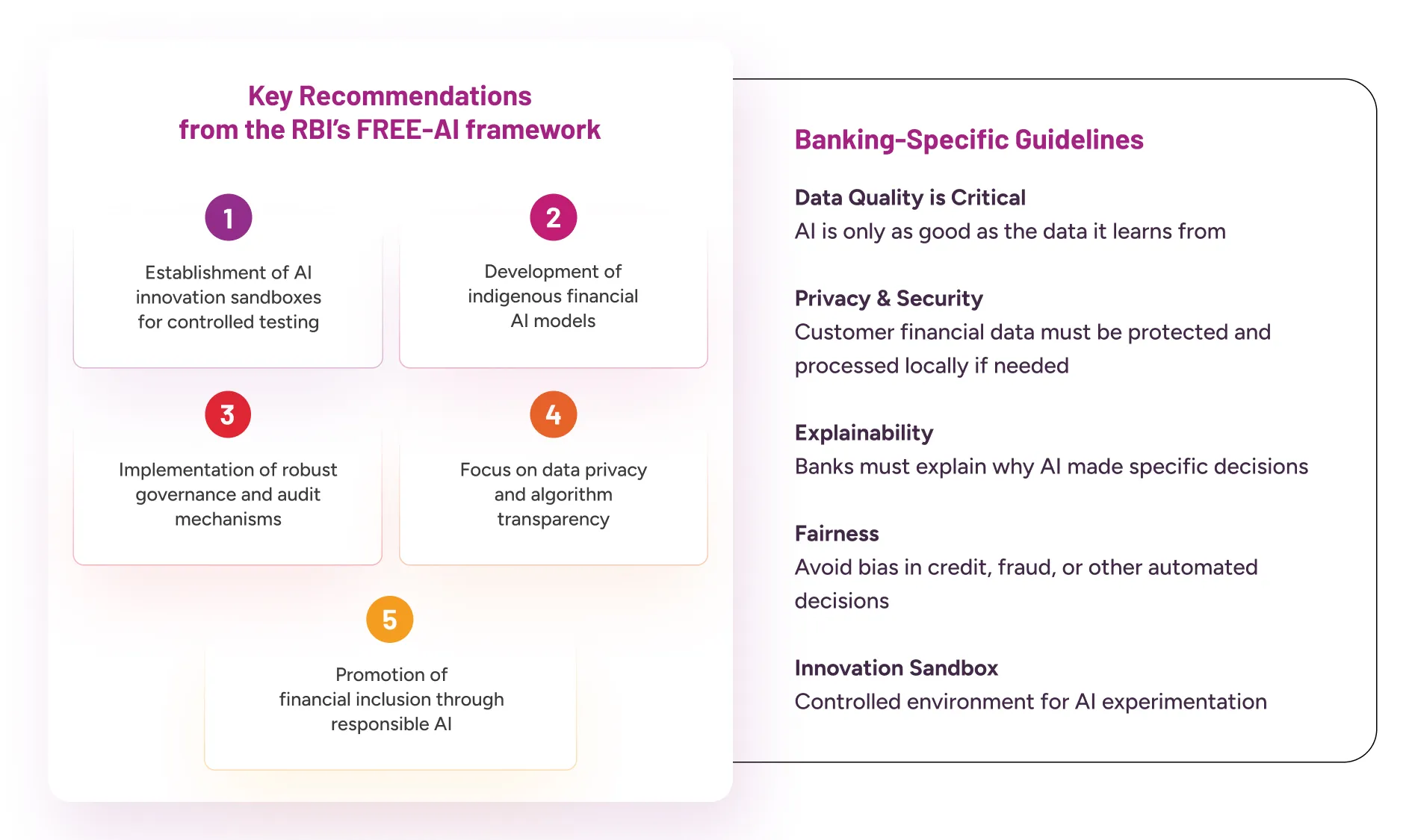 Key Recommendations
from the RBI's FREE-AI framework

1
Establishment of AI innovation sandboxes for controlled testing

2
Development of indigenous financial AI models

3
Implementation of robust governance and audit mechanisms

4
Focus on data privacy and algorithm transparency

5
Promotion of financial inclusion through responsible AI

Banking-Specific Guidelines

Data Quality is Critical
AI is only as good as the data it learns from

Privacy & Security
Customer financial data must be protected and processed locally if needed

Explainability
Banks must explain why AI made specific decisions

Fairness
Avoid bias in credit, fraud, or other automated decisions

Innovation Sandbox
Controlled environment for AI experimentation